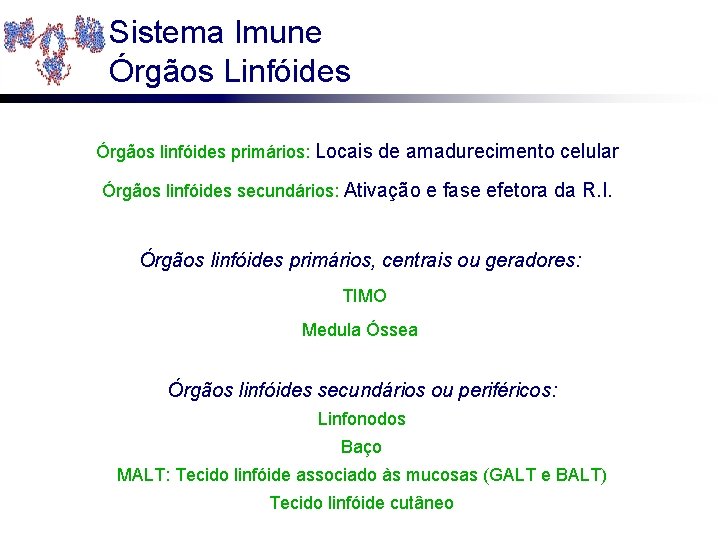 Sistema Imune
Órgãos Linfóides

Órgãos linfóides primários: Locais de amadurecimento celular

Órgãos linfóides secundários: Ativação e fase efetora da R.I.

Órgãos linfóides primários, centrais ou geradores:

TIMO

Medula Óssea

Órgãos linfóides secundários ou periféricos:

Linfonodos

Baço

MALT: Tecido linfóide associado às mucosas (GALT e BALT)

Tecido linfóide cutâneo